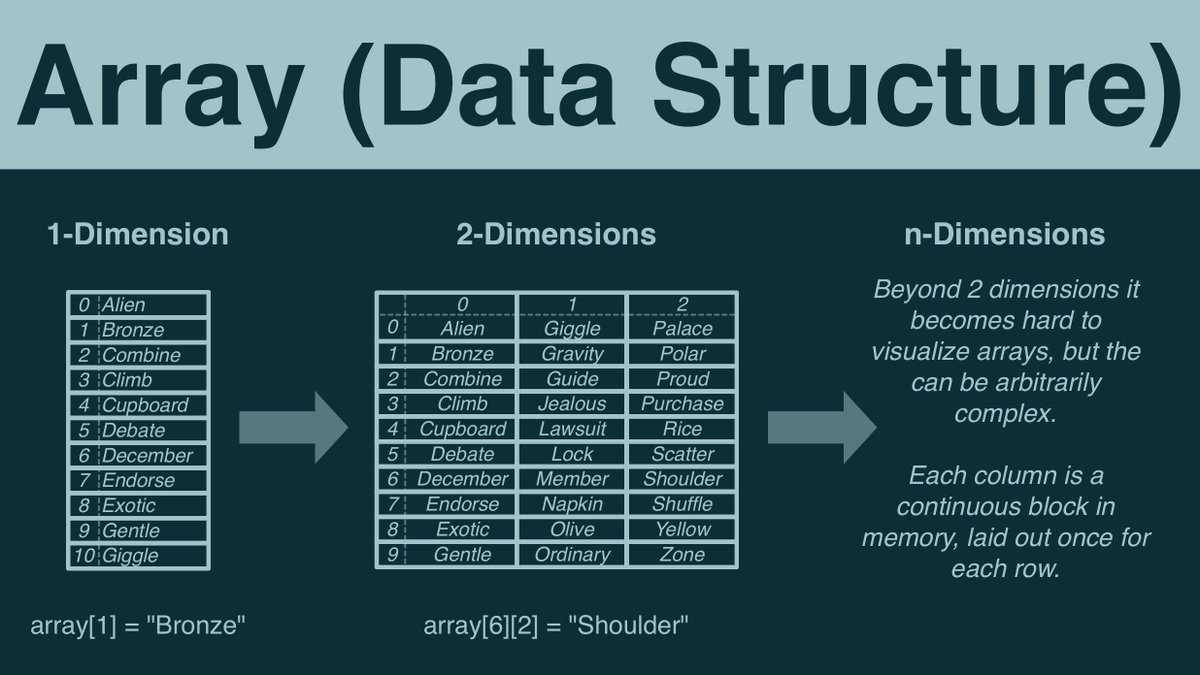 Array (Data Structure)

1-Dimension

| 0 | Alien |
|---|---|
| 1 | Bronze |
| 2 | Combine |
| 3 | Climb |
| 4 | Cupboard |
| 5 | Debate |
| 6 | December |
| 7 | Endorse |
| 8 | Exotic |
| 9 | Gentle |
| 10 | Giggle |

array[1] = "Bronze"

2-Dimensions

| | 0 | 1 | 2 |
|---|---|---|---|
| 0 | Alien | Giggle | Palace |
| 1 | Bronze | Gravity | Polar |
| 2 | Combine | Guide | Proud |
| 3 | Climb | Jealous | Purchase |
| 4 | Cupboard | Lawsuit | Rice |
| 5 | Debate | Lock | Scatter |
| 6 | December | Member | Shoulder |
| 7 | Endorse | Napkin | Shuffle |
| 8 | Exotic | Olive | Yellow |
| 9 | Gentle | Ordinary | Zone |

array[6][2] = "Shoulder"

n-Dimensions

Beyond 2 dimensions it becomes hard to visualize arrays, but the can be arbitrarily complex.

Each column is a continuous block in memory, laid out once for each row.